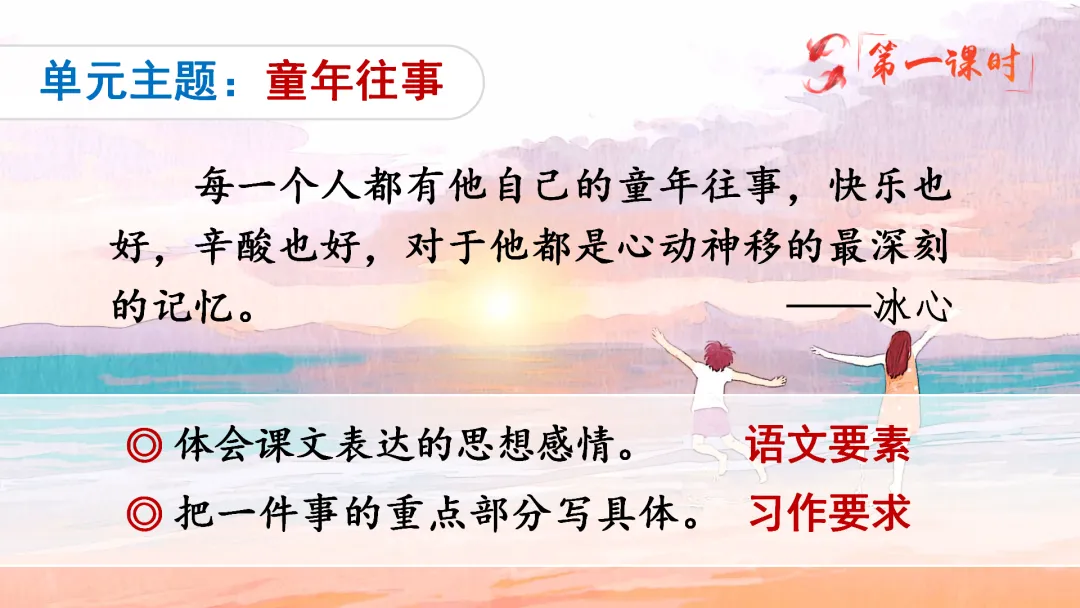 单元主题：童年往事

第一课时

每一个人都有他自己的童年往事，快乐也好，辛酸也好，对于他都是心动神移的最深刻的记忆。

——冰心

◎ 体会课文表达的思想感情。 语文要素

◎ 把一件事的重点部分写具体。 习作要求